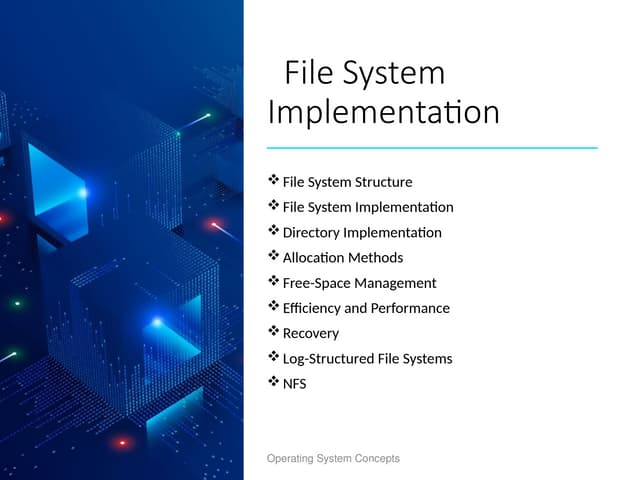 File System Implementation

❖ File System Structure
❖ File System Implementation
❖ Directory Implementation
❖ Allocation Methods
❖ Free-Space Management
❖ Efficiency and Performance
❖ Recovery
❖ Log-Structured File Systems
❖ NFS

Operating System Concepts